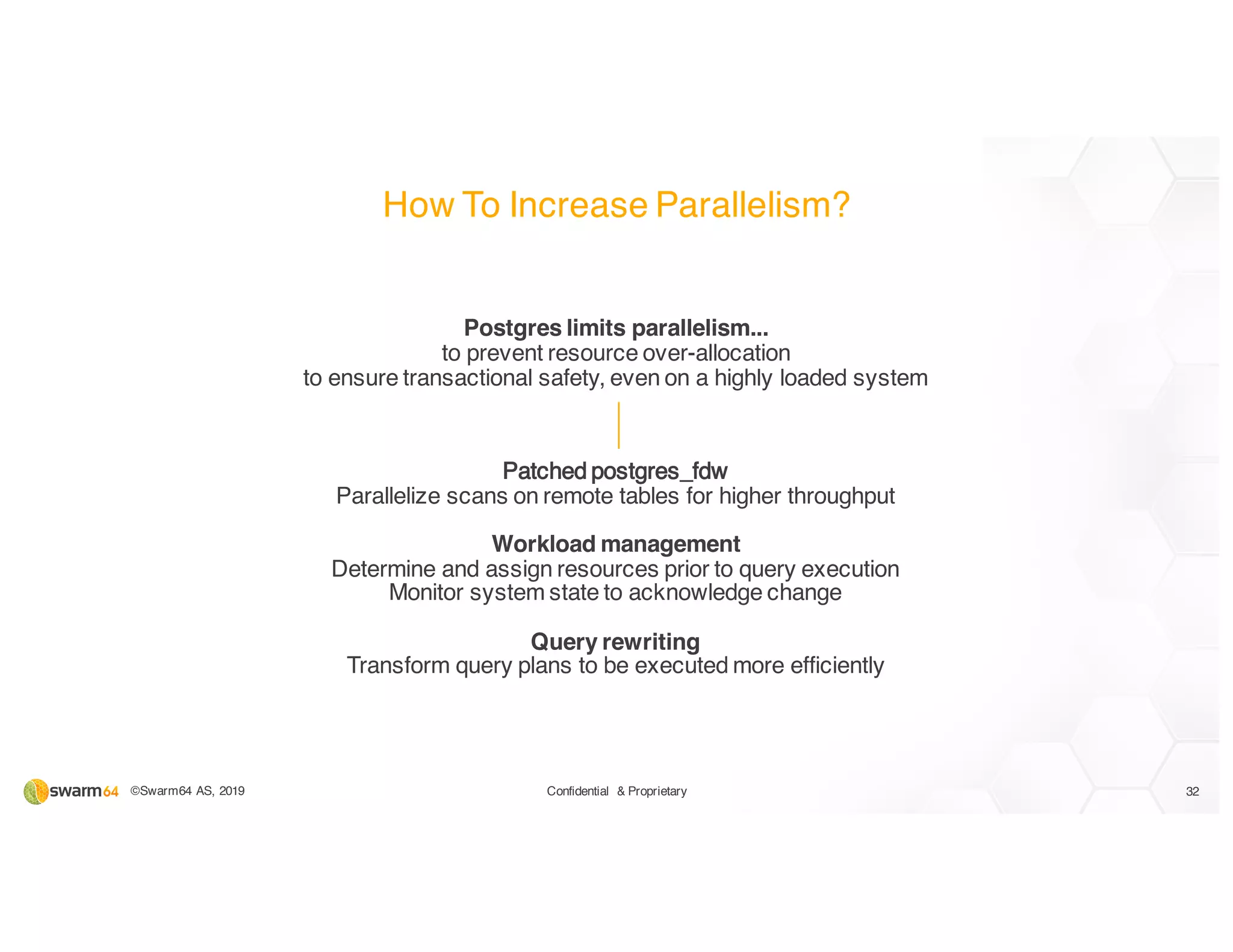 How To Increase Parallelism?

Postgres limits parallelism...
to prevent resource over-allocation
to ensure transactional safety, even on a highly loaded system

Patched postgres_fdw
Parallelize scans on remote tables for higher throughput

Workload management
Determine and assign resources prior to query execution
Monitor system state to acknowledge change

Query rewriting
Transform query plans to be executed more efficiently

swarm64 ©Swarm64 AS, 2019

Confidential & Proprietary

32